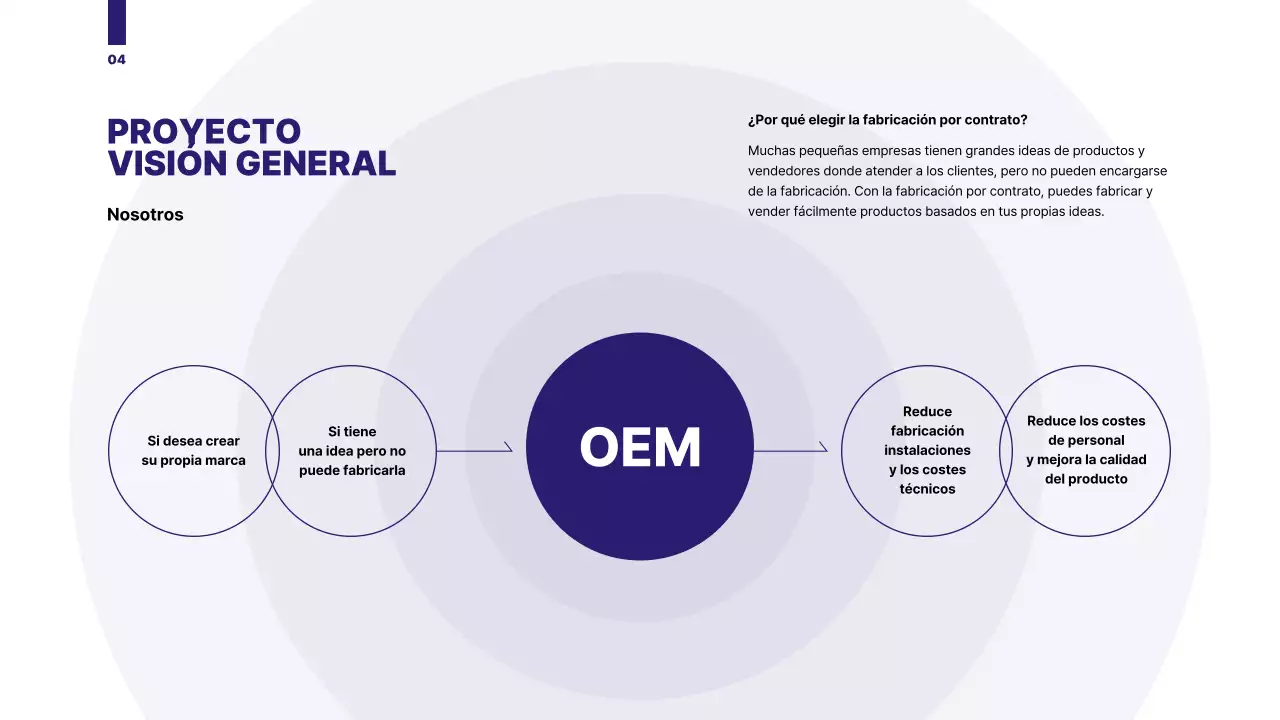 04

PROYECTO
VISIÓN GENERAL

Nosotros

¿Por qué elegir la fabricación por contrato?

Muchas pequeñas empresas tienen grandes ideas de productos y vendedores donde atender a los clientes, pero no pueden encargarse de la fabricación. Con la fabricación por contrato, puedes fabricar y vender fácilmente productos basados en tus propias ideas.

Si desea crear su propia marca

Si tiene una idea pero no puede fabricarla

OEM

Reduce fabricación instalaciones y los costes técnicos

Reduce los costes de personal y mejora la calidad del producto